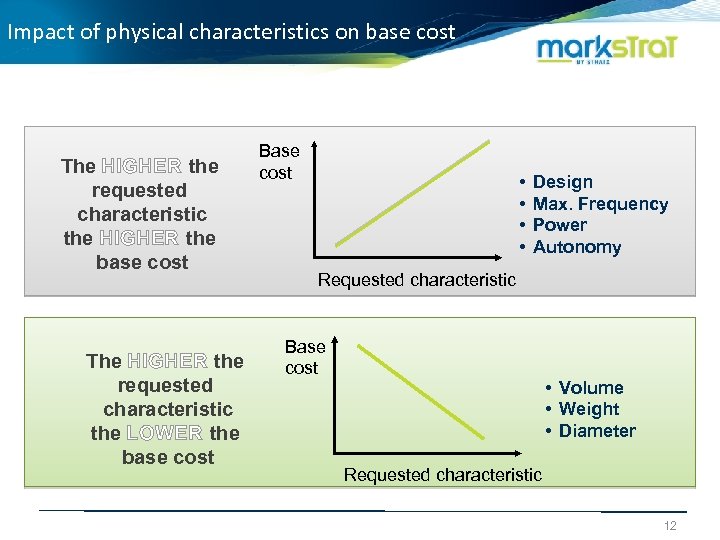 Impact of physical characteristics on base cost

markstrat
BY STRATX

The HIGHER the requested characteristic the HIGHER the base cost

Base cost

Requested characteristic

• Design
• Max. Frequency
• Power
• Autonomy

The HIGHER the requested characteristic the LOWER the base cost

Base cost

Requested characteristic

• Volume
• Weight
• Diameter

12